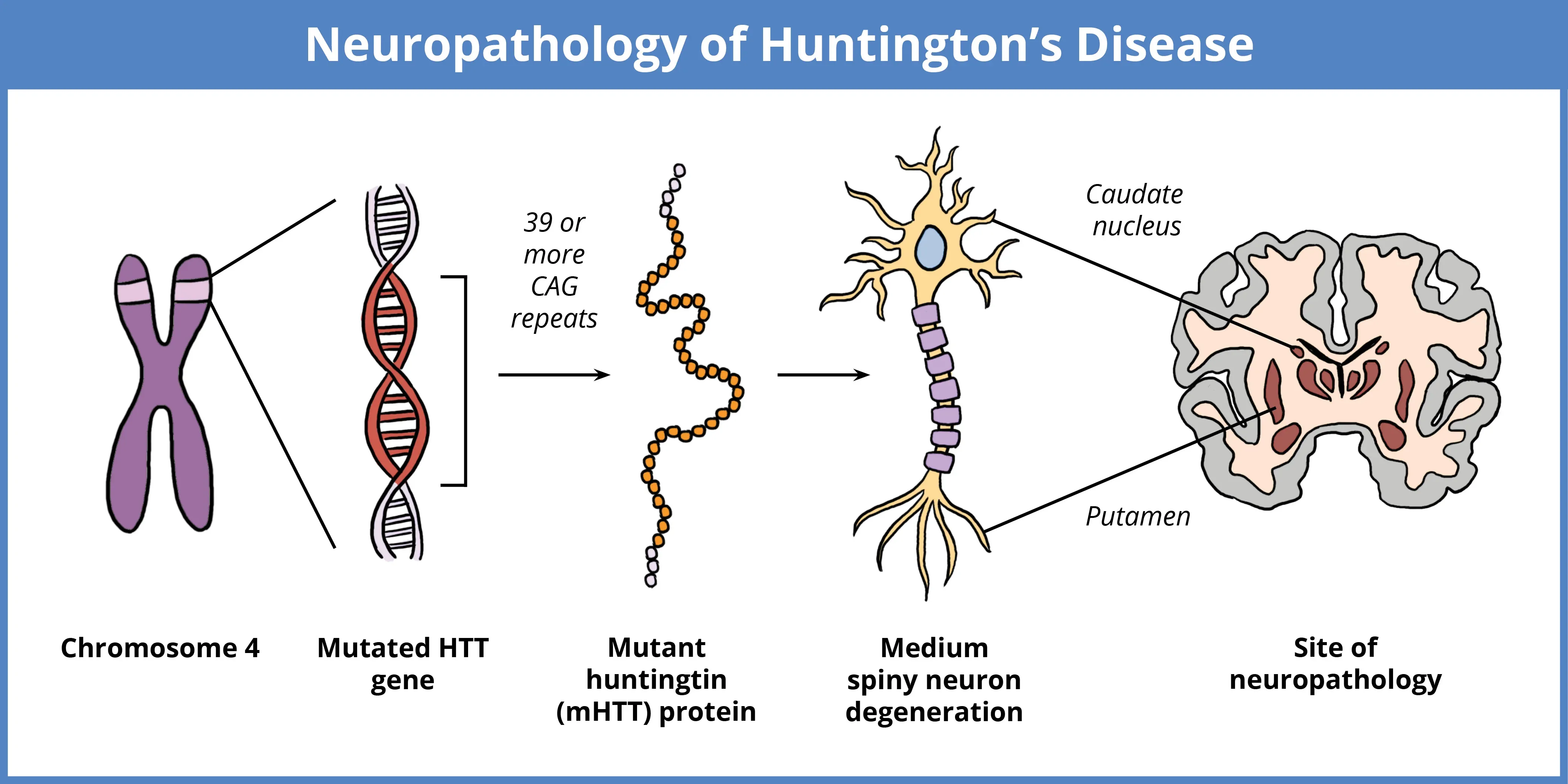 Neuropathology of Huntington's Disease

39 or more CAG repeats

Caudate nucleus

Putamen

Chromosome 4

Mutated HTT gene

Mutant huntingtin (mHTT) protein

Medium spiny neuron degeneration

Site of neuropathology